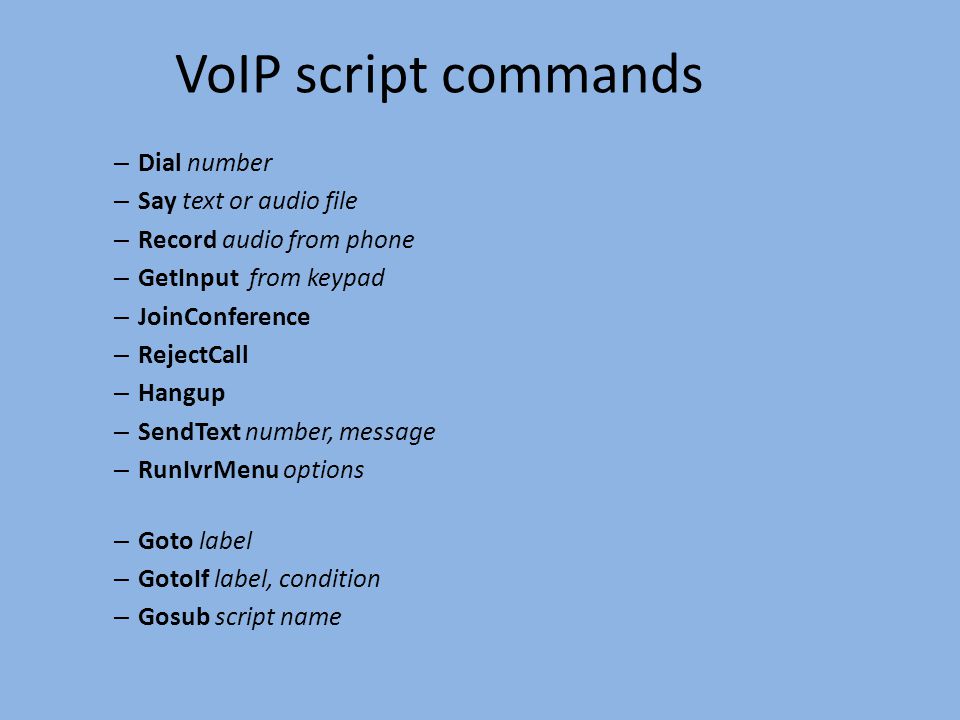 VoIP script commands

– Dial number
– Say text or audio file
– Record audio from phone
– GetInput from keypad
– JoinConference
– RejectCall
– Hangup
– SendText number, message
– RunIvrMenu options

– Goto label
– GotoIf label, condition
– Gosub script name